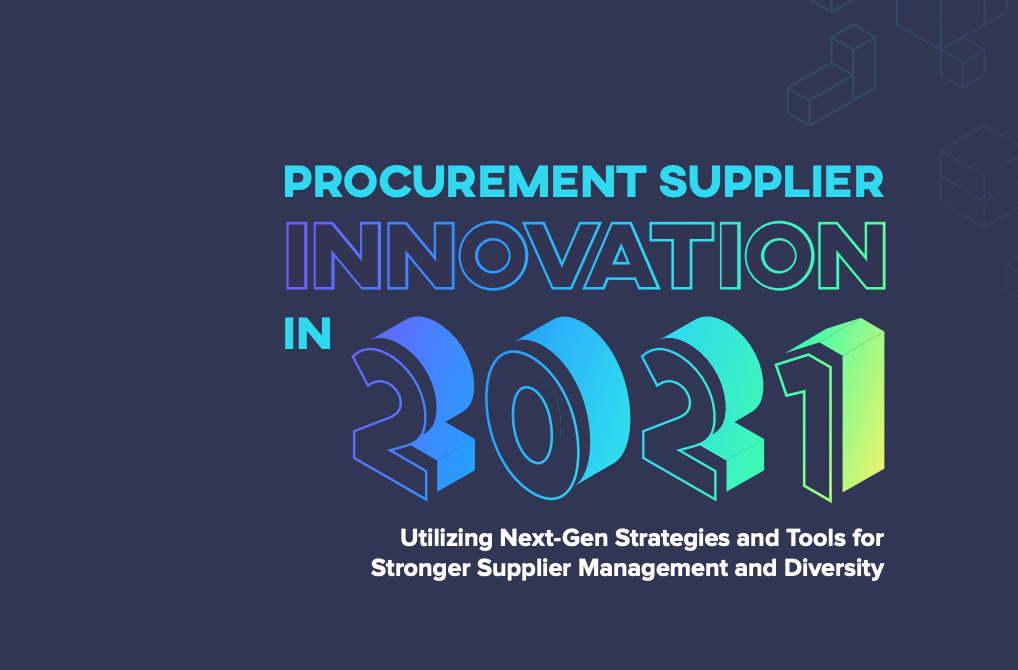 PROCUREMENT SUPPLIER
INNOVATION
IN 2021

Utilizing Next-Gen Strategies and Tools for Stronger Supplier Management and Diversity